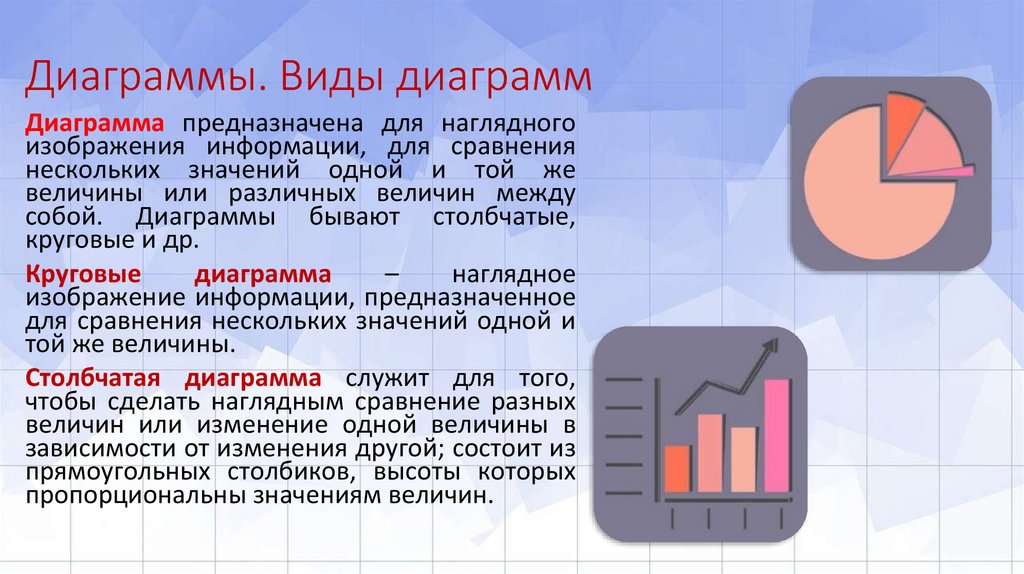 Диаграммы. Виды диаграмм

Диаграмма предназначена для наглядного изображения информации, для сравнения нескольких значений одной и той же величины или различных величин между собой. Диаграммы бывают столбчатые, круговые и др.

Круговые диаграмма – наглядное изображение информации, предназначенное для сравнения нескольких значений одной и той же величины.

Столбчатая диаграмма служит для того, чтобы сделать наглядным сравнение разных величин или изменение одной величины в зависимости от изменения другой; состоит из прямоугольных столбиков, высоты которых пропорциональны значениям величин.